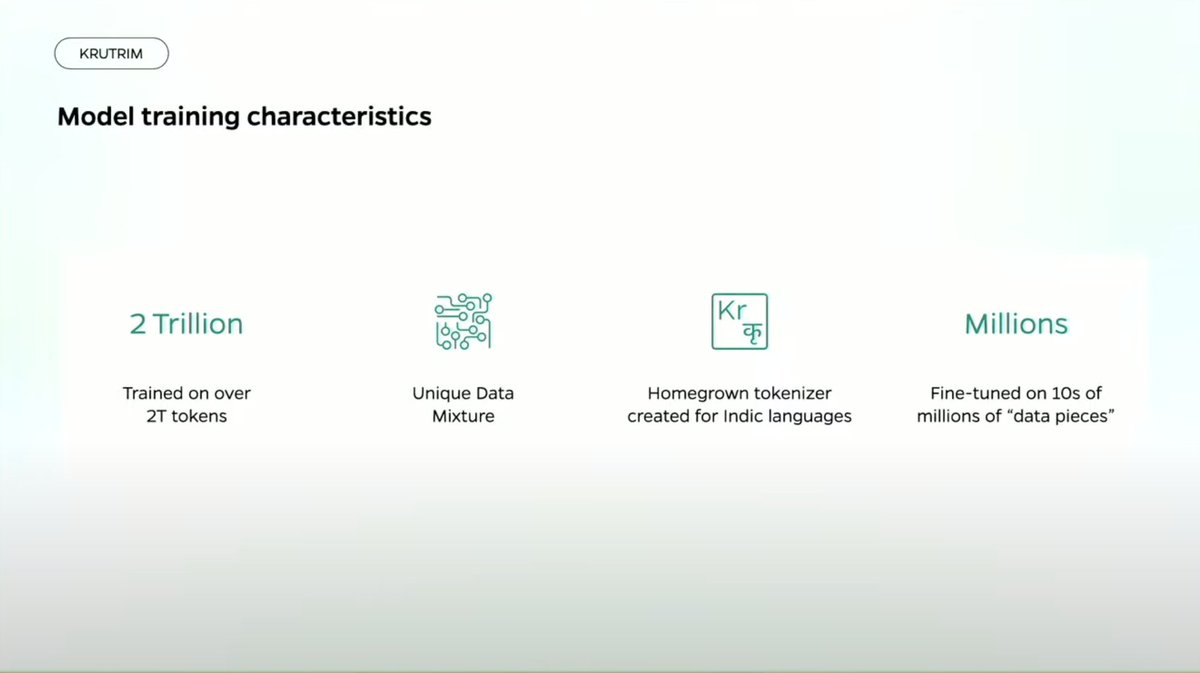 KRUTRIM

Model training characteristics

2 Trillion

Trained on over 2T tokens

Unique Data Mixture

Kr कृ

Homegrown tokenizer created for Indic languages

Millions

Fine-tuned on 10s of millions of "data pieces"